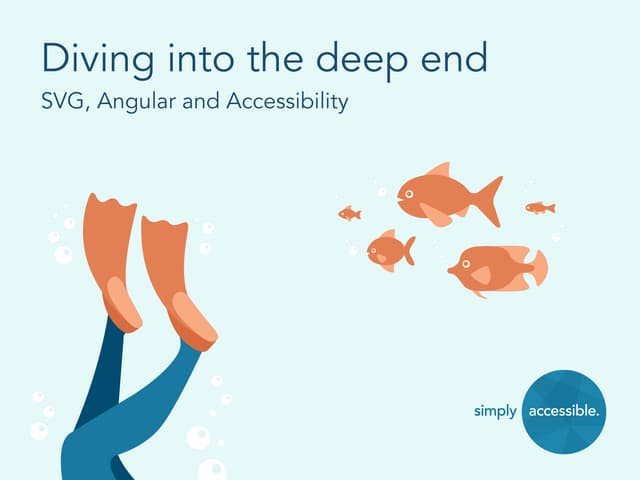 Diving into the deep end

SVG, Angular and Accessibility

simply accessible.